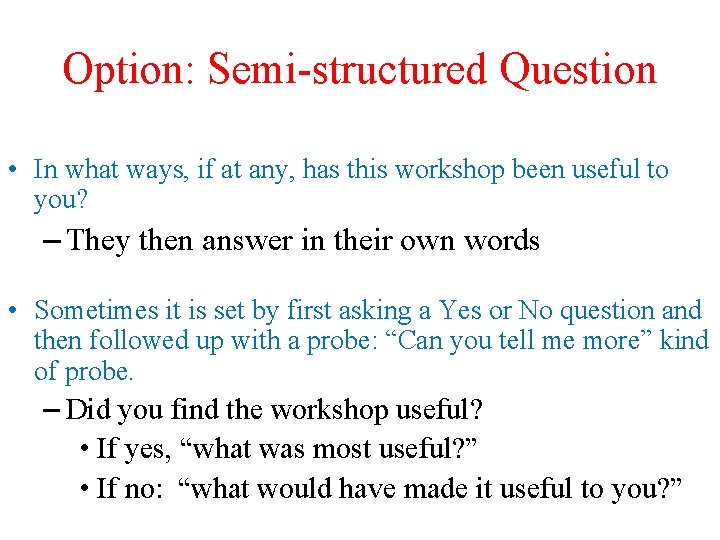 Option: Semi-structured Question

• In what ways, if at any, has this workshop been useful to you?

– They then answer in their own words

• Sometimes it is set by first asking a Yes or No question and then followed up with a probe: “Can you tell me more” kind of probe.

– Did you find the workshop useful?

• If yes, “what was most useful?”

• If no: “what would have made it useful to you?”